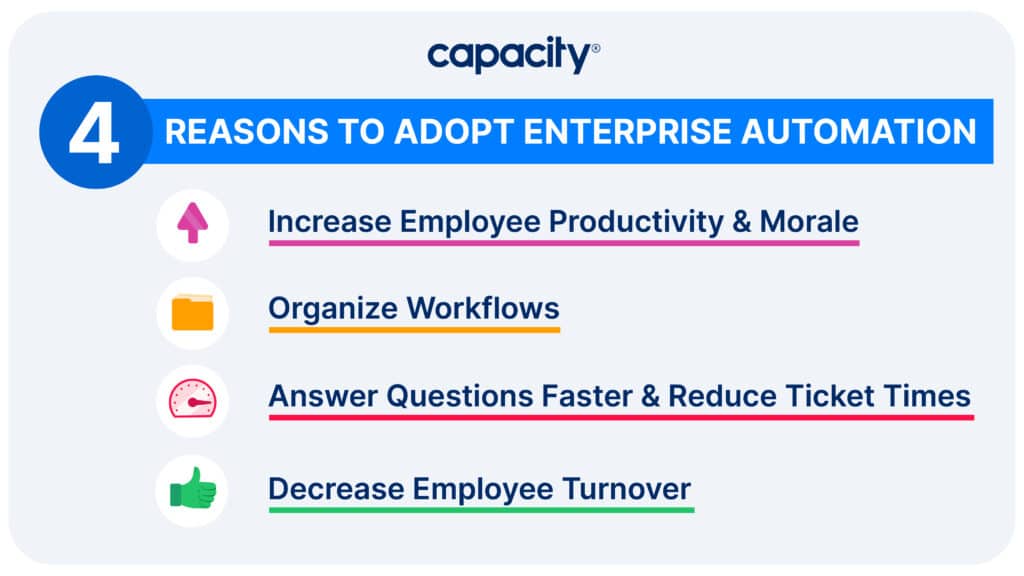 capacity®

4 REASONS TO ADOPT ENTERPRISE AUTOMATION

Increase Employee Productivity & Morale

Organize Workflows

Answer Questions Faster & Reduce Ticket Times

Decrease Employee Turnover